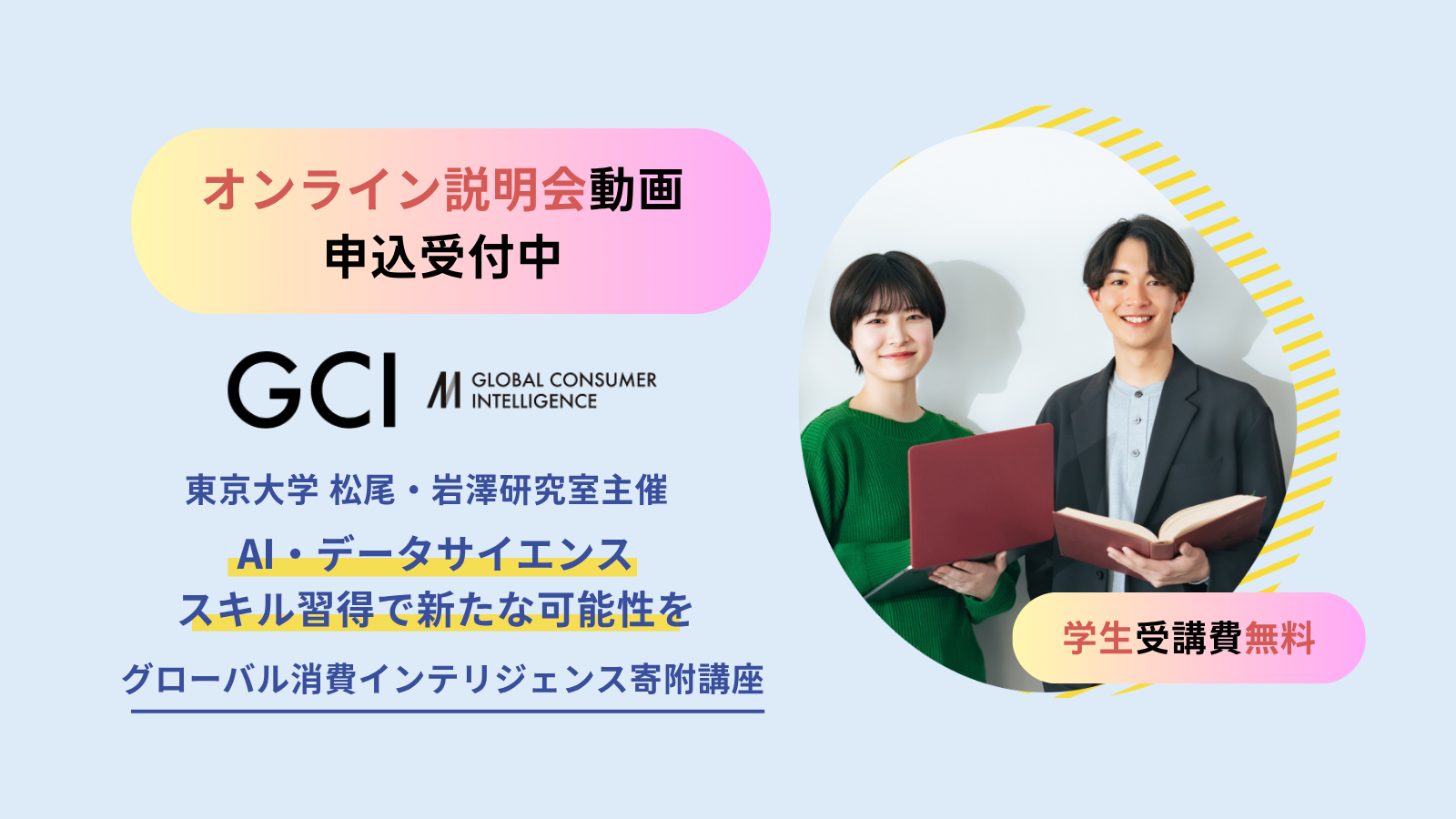 オンライン説明会動画
申込受付中

GCI GLOBAL CONSUMER INTELLIGENCE

東京大学 松尾・岩澤研究室主催

AI・データサイエンス
スキル習得で新たな可能性を

グローバル消費インテリジェンス寄附講座

学生受講費無料